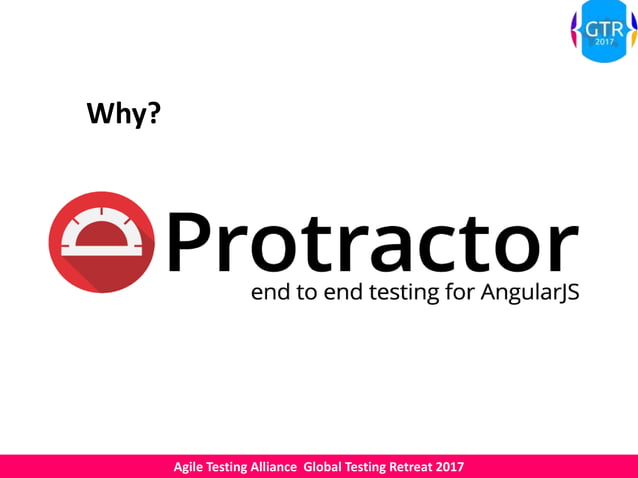 GTR
2017

Why?

Protractor
end to end testing for AngularJS

Agile Testing Alliance Global Testing Retreat 2017